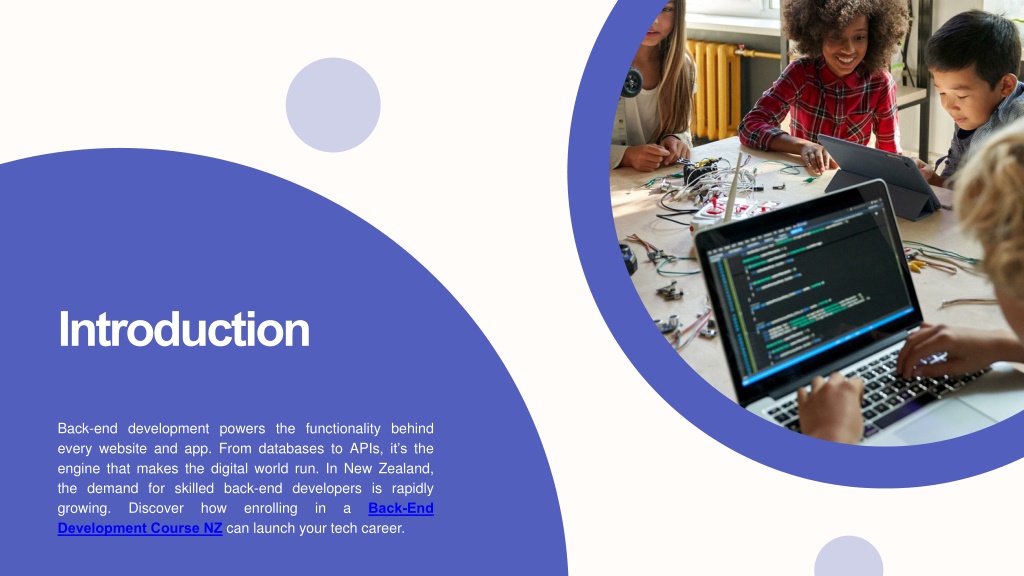 Introduction

Back-end development powers the functionality behind every website and app. From databases to APIs, it's the engine that makes the digital world run. In New Zealand, the demand for skilled back-end developers is rapidly growing. Discover how enrolling in a Back-End Development Course NZ can launch your tech career.